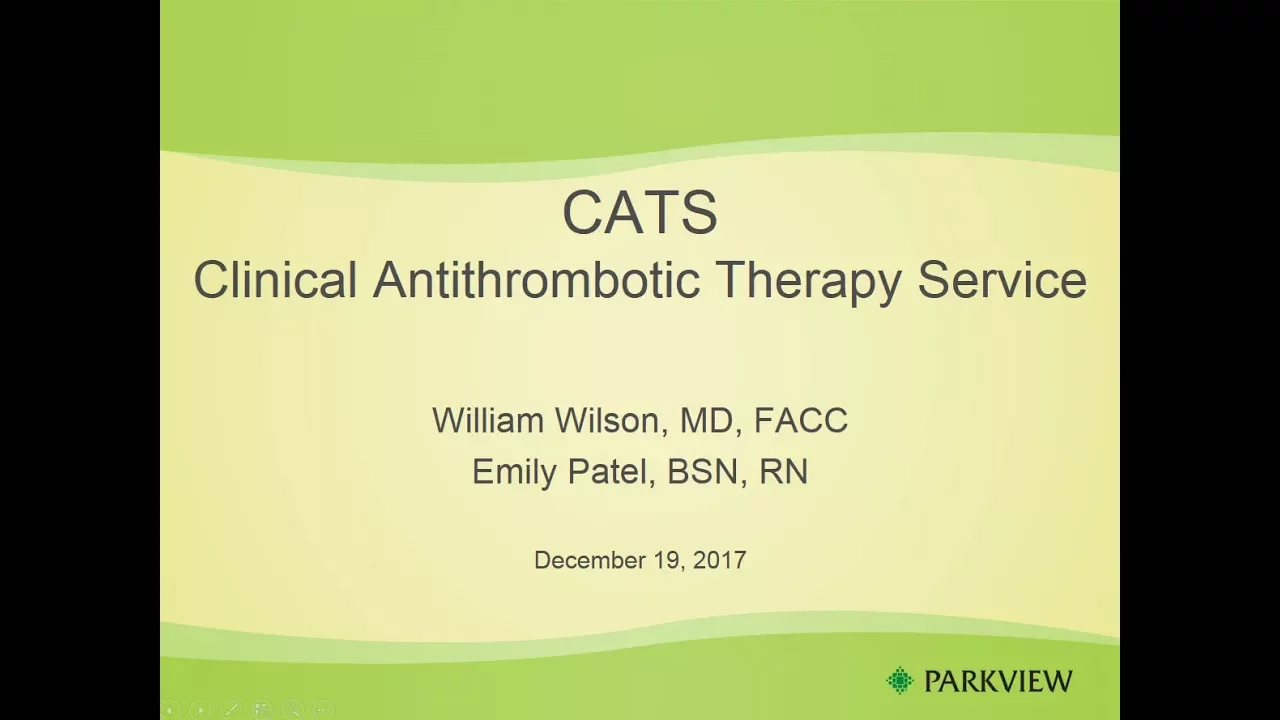 CATS
Clinical Antithrombotic Therapy Service

William Wilson, MD, FACC
Emily Patel, BSN, RN

December 19, 2017

PARKVIEW